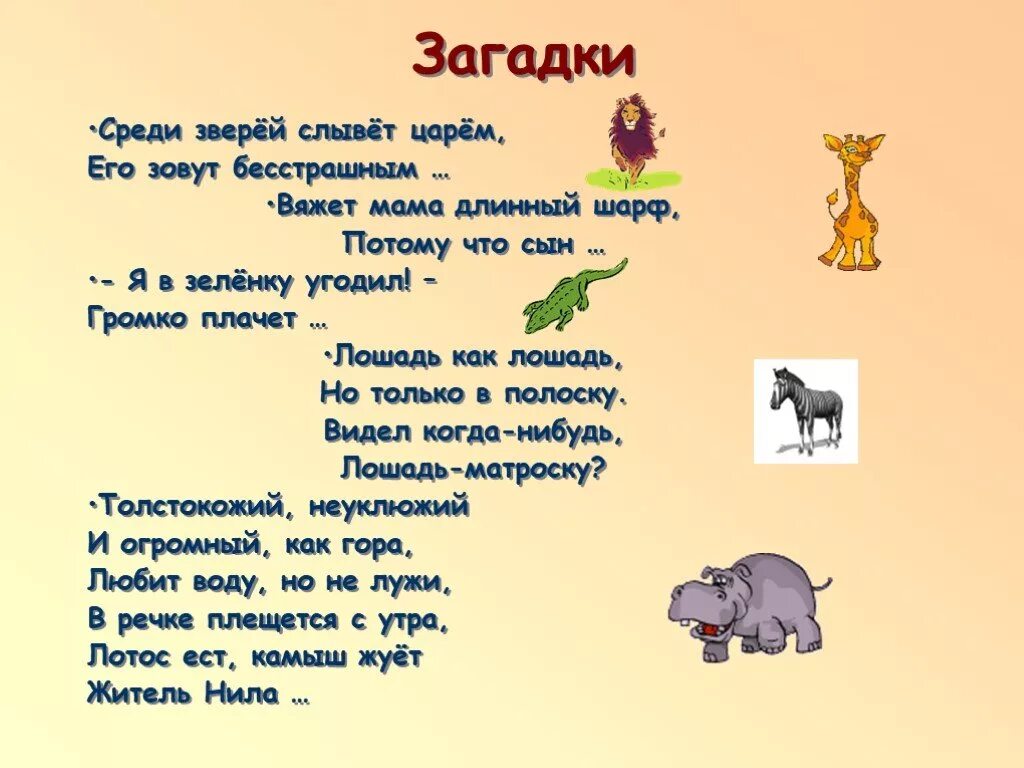 Загадки

•Среди зверей слывёт царём,
Его зовут бесстрашным …

•Вяжет мама длинный шарф,
Потому что сын …

•- Я в зелёнку угодил! –
Громко плачет …

•Лошадь как лошадь,
Но только в полоску.
Видел когда-нибудь,
Лошадь-матроску?

•Толстокожий, неуклюжий
И огромный, как гора,
Любит воду, но не лужи,
В речке плещется с утра,
Лотос ест, камыш жуёт
Житель Нила …